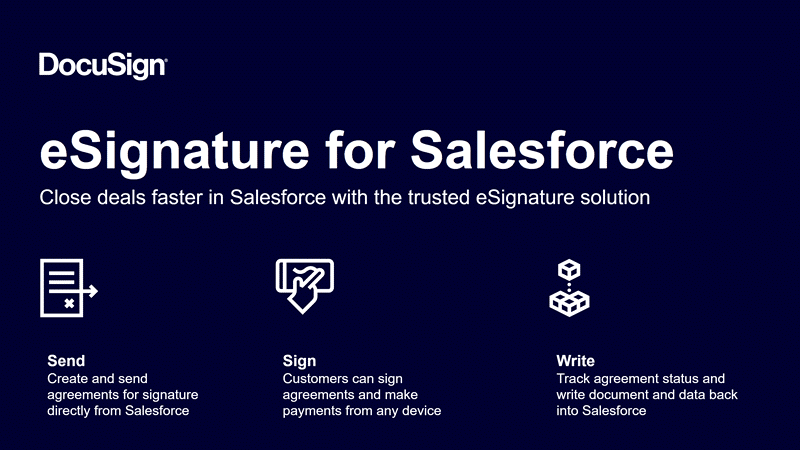 DocuSign

eSignature for Salesforce

Close deals faster in Salesforce with the trusted eSignature solution

Send
Create and send agreements for signature directly from Salesforce

Sign
Customers can sign agreements and make payments from any device

Write
Track agreement status and write document and data back into Salesforce